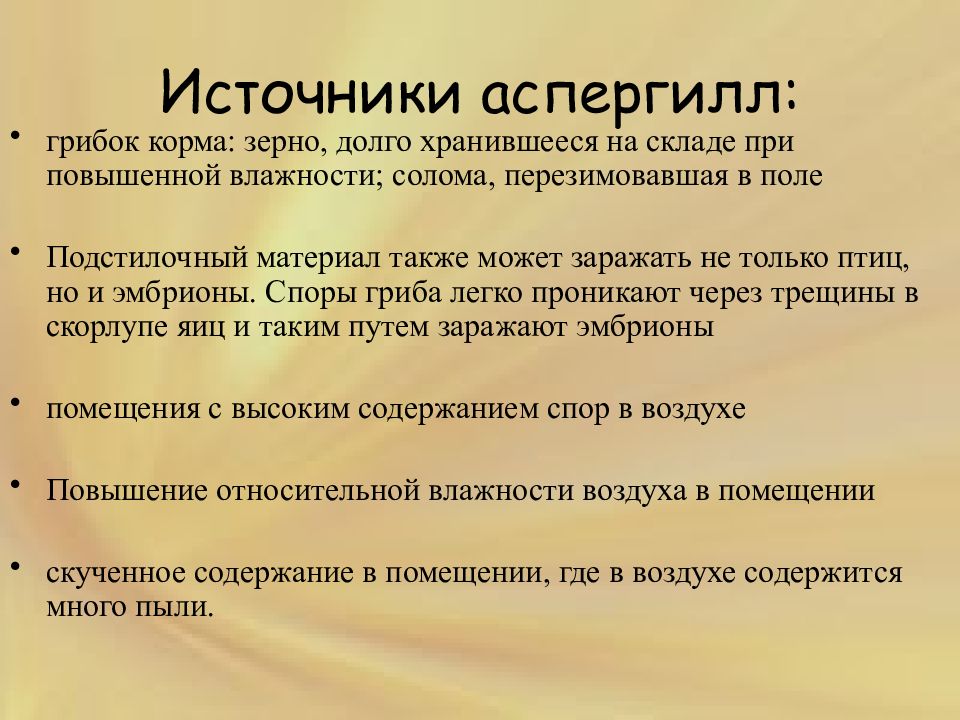 Источники аспергилл:

• грибок корма: зерно, долго хранившееся на складе при повышенной влажности; солома, перезимовавшая в поле

• Подстилочный материал также может заражать не только птиц, но и эмбрионы. Споры гриба легко проникают через трещины в скорлупе яиц и таким путем заражают эмбрионы

• помещения с высоким содержанием спор в воздухе

• Повышение относительной влажности воздуха в помещении

• скученное содержание в помещении, где в воздухе содержится много пыли.